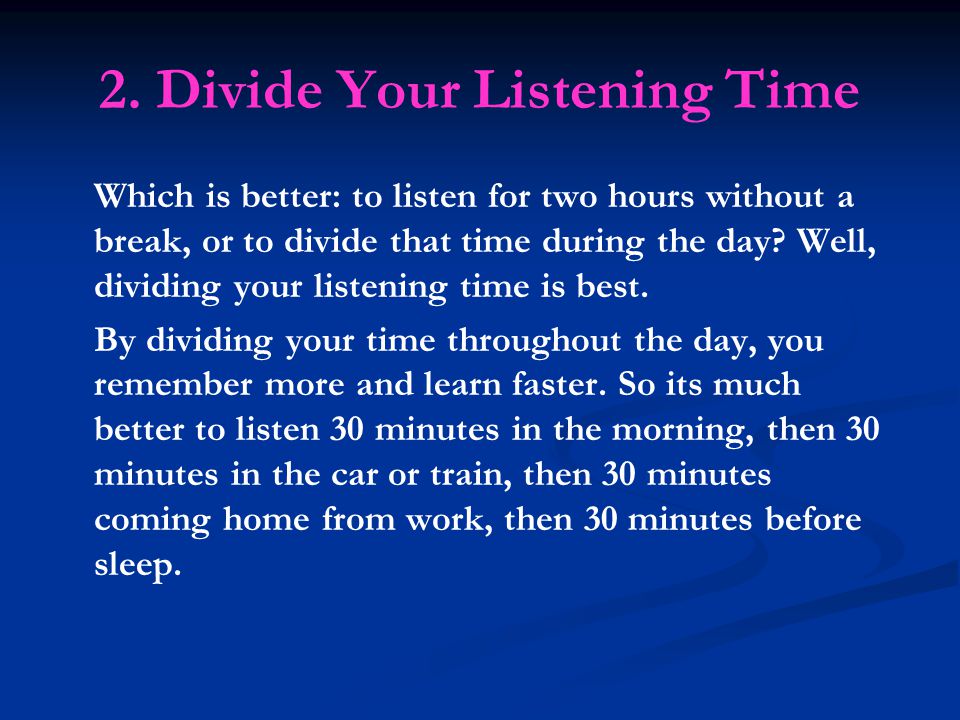 2. Divide Your Listening Time

Which is better: to listen for two hours without a break, or to divide that time during the day? Well, dividing your listening time is best.

By dividing your time throughout the day, you remember more and learn faster. So its much better to listen 30 minutes in the morning, then 30 minutes in the car or train, then 30 minutes coming home from work, then 30 minutes before sleep.